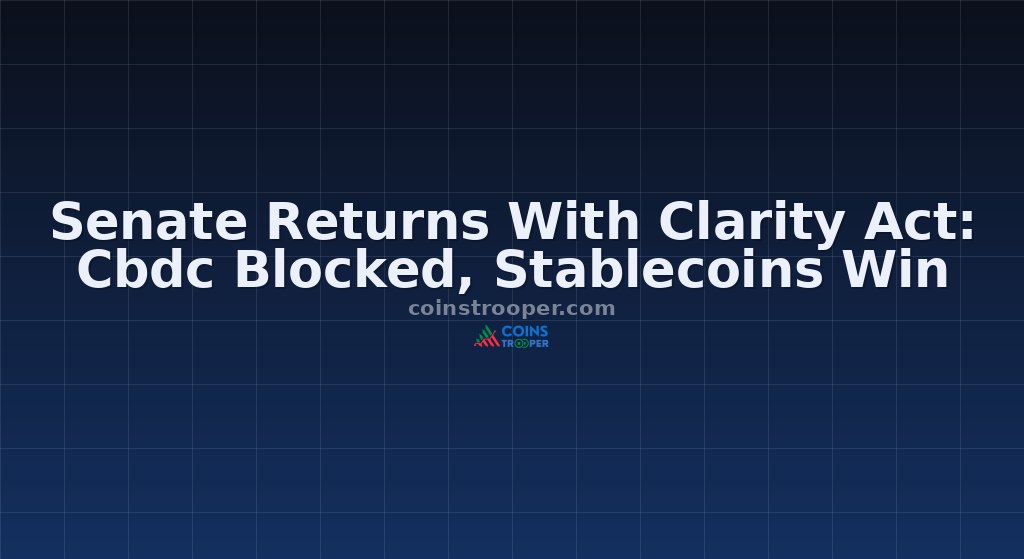 Senate Returns With Clarity Act: Cbdc Blocked, Stablecoins Win

coinstrooper.com

COINS TROOPER